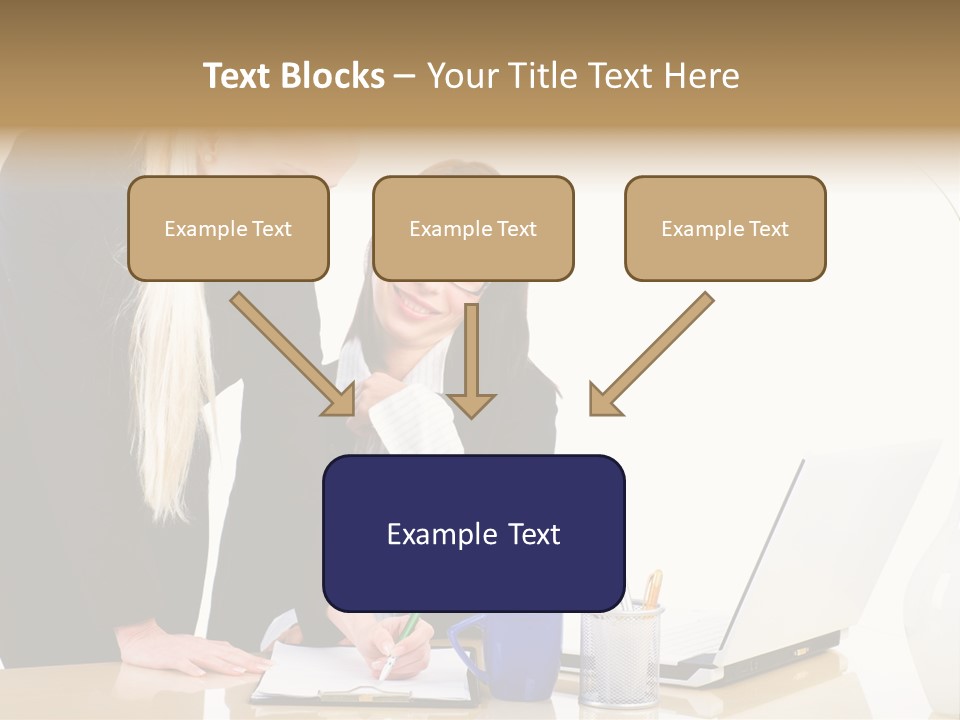 Text Blocks – Your Title Text Here

Example Text

Example Text

Example Text

Example Text